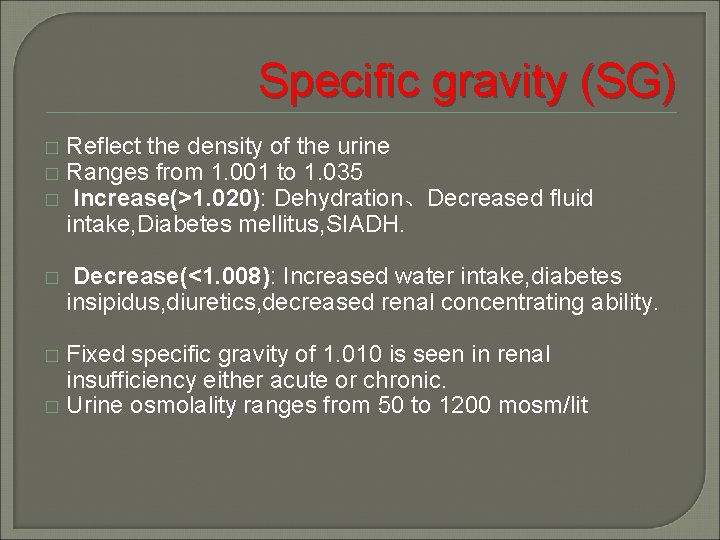 Specific gravity (SG)

□ Reflect the density of the urine
□ Ranges from 1.001 to 1.035
□ Increase(>1.020): Dehydration、Decreased fluid intake,Diabetes mellitus,SIADH.

□ Decrease(<1.008): Increased water intake,diabetes insipidus,diuretics,decreased renal concentrating ability.

□ Fixed specific gravity of 1.010 is seen in renal insufficiency either acute or chronic.
□ Urine osmolality ranges from 50 to 1200 mosm/lit